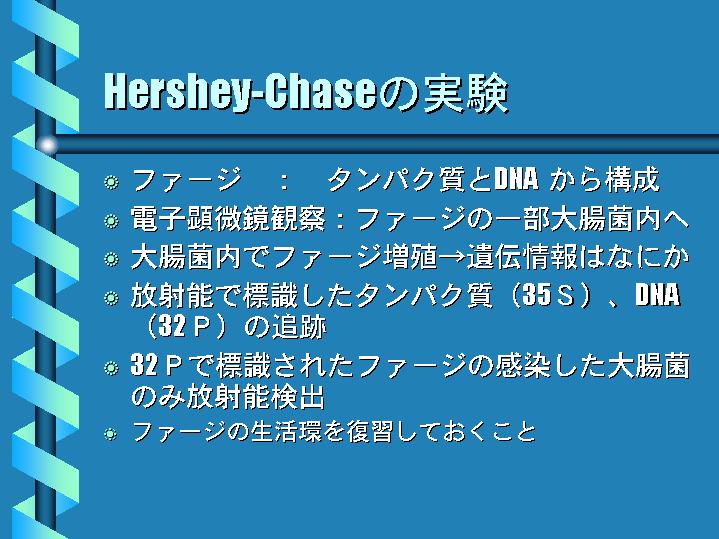 Hershey-Chaseの実験

ファージ　：　タンパク質とDNA から構成

電子顕微鏡観察：ファージの一部大腸菌内へ

大腸菌内でファージ増殖→遺伝情報はなにか

放射能で標識したタンパク質（35Ｓ）、DNA（32Ｐ）の追跡

32Ｐで標識されたファージの感染した大腸菌のみ放射能検出

ファージの生活環を復習しておくこと